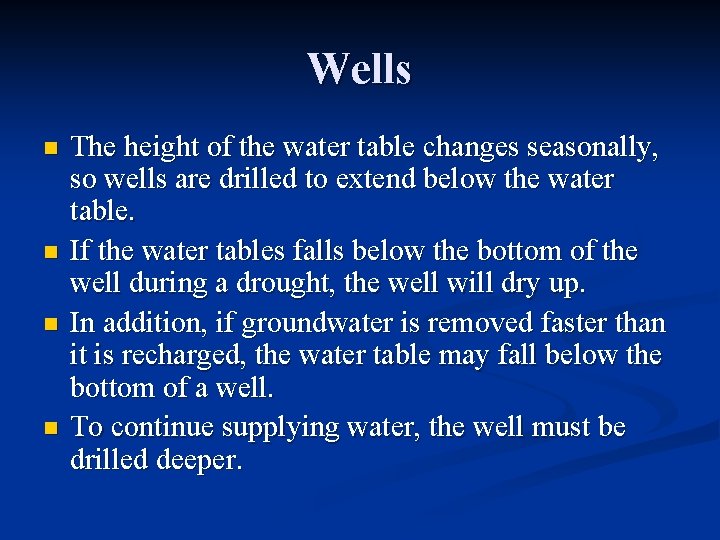 Wells

- The height of the water table changes seasonally, so wells are drilled to extend below the water table.
- If the water tables falls below the bottom of the well during a drought, the well will dry up.
- In addition, if groundwater is removed faster than it is recharged, the water table may fall below the bottom of a well.
- To continue supplying water, the well must be drilled deeper.